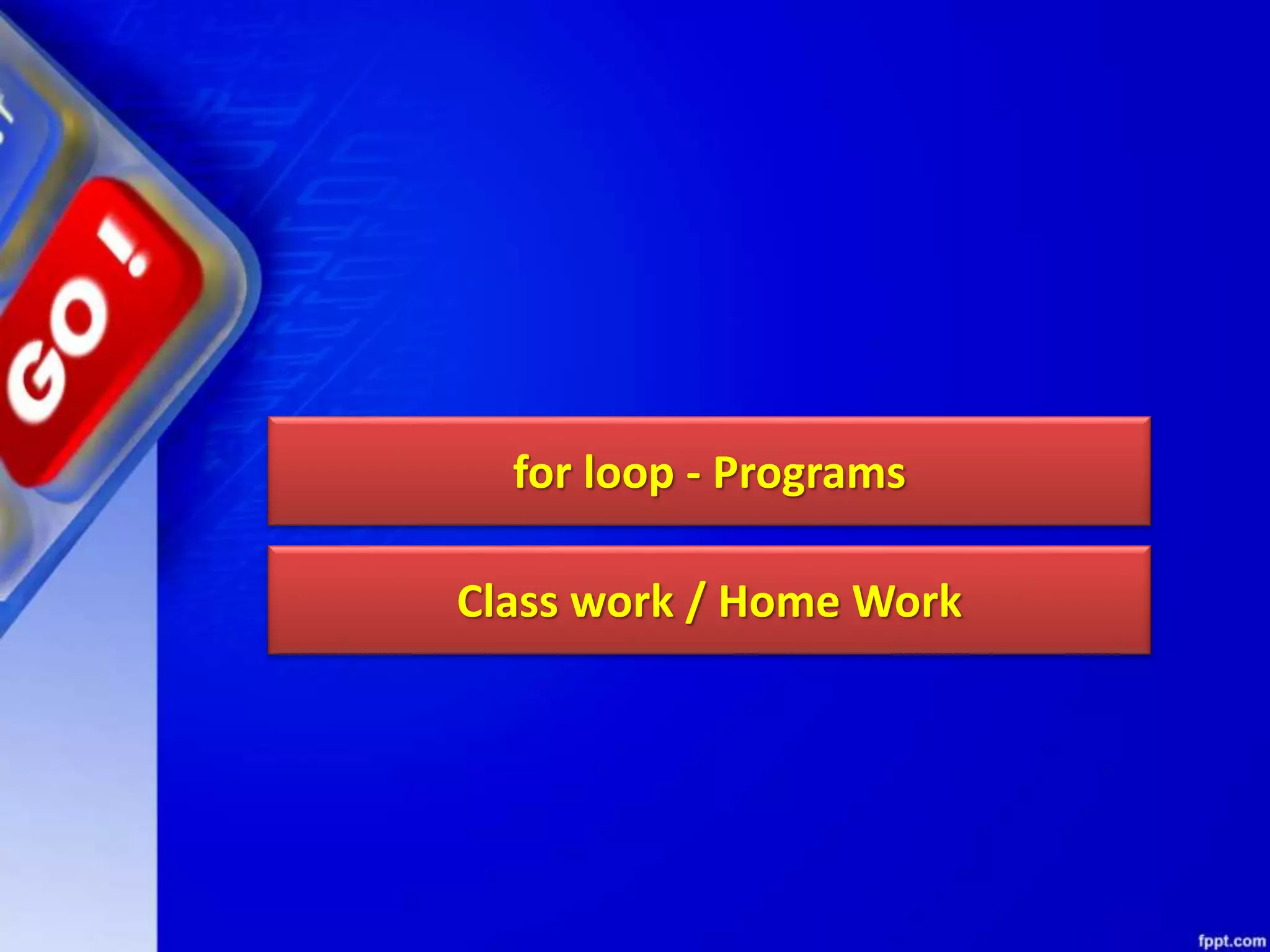 GO!

for loop - Programs

Class work / Home Work

fppt.com